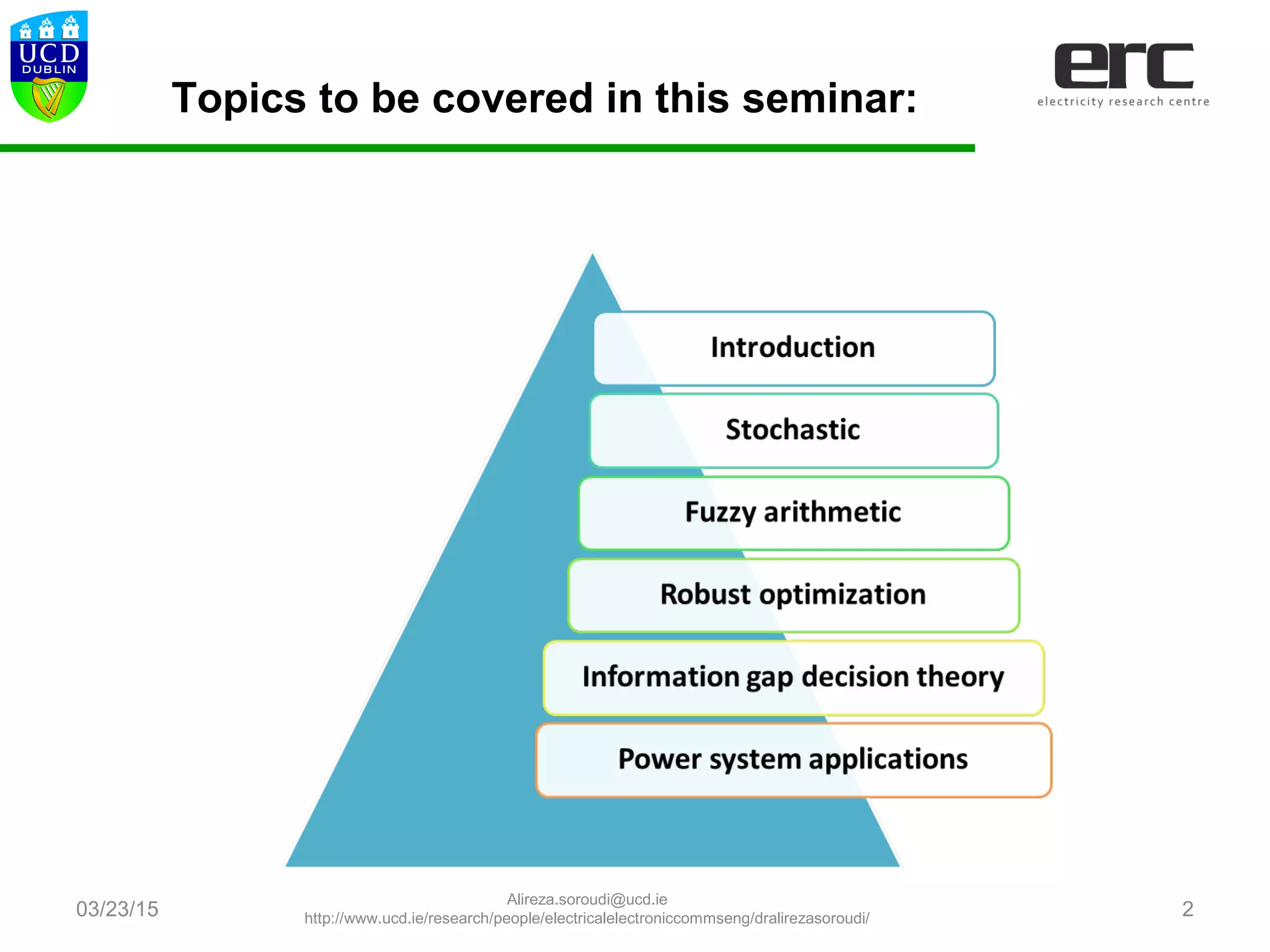 UCD DUBLIN

Topics to be covered in this seminar:

erc
electricity research centre

Introduction

Stochastic

Fuzzy arithmetic

Robust optimization

Information gap decision theory

Power system applications

03/23/15

Alireza.soroudi@ucd.ie
http://www.ucd.ie/research/people/electricalelectroniccommseng/dralirezasoroudi/

2